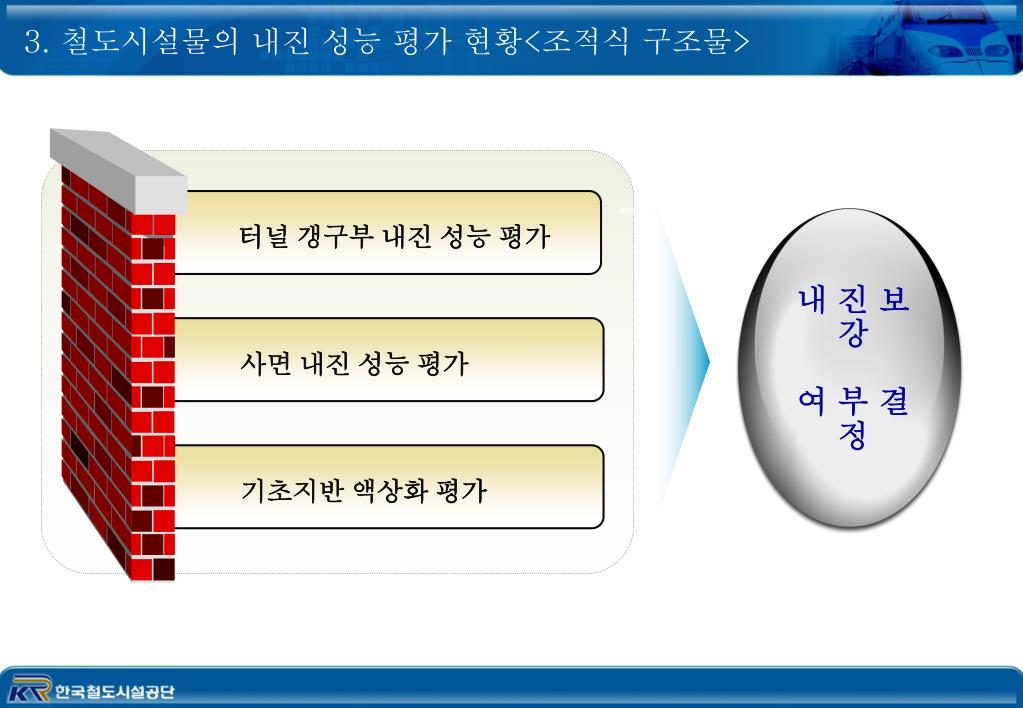 3. 철도시설물의 내진 성능 평가 현황<조적식 구조물>

터널 갱구부 내진 성능 평가

사면 내진 성능 평가

기초지반 액상화 평가

내진보강

여부결정

KR 한국철도시설공단